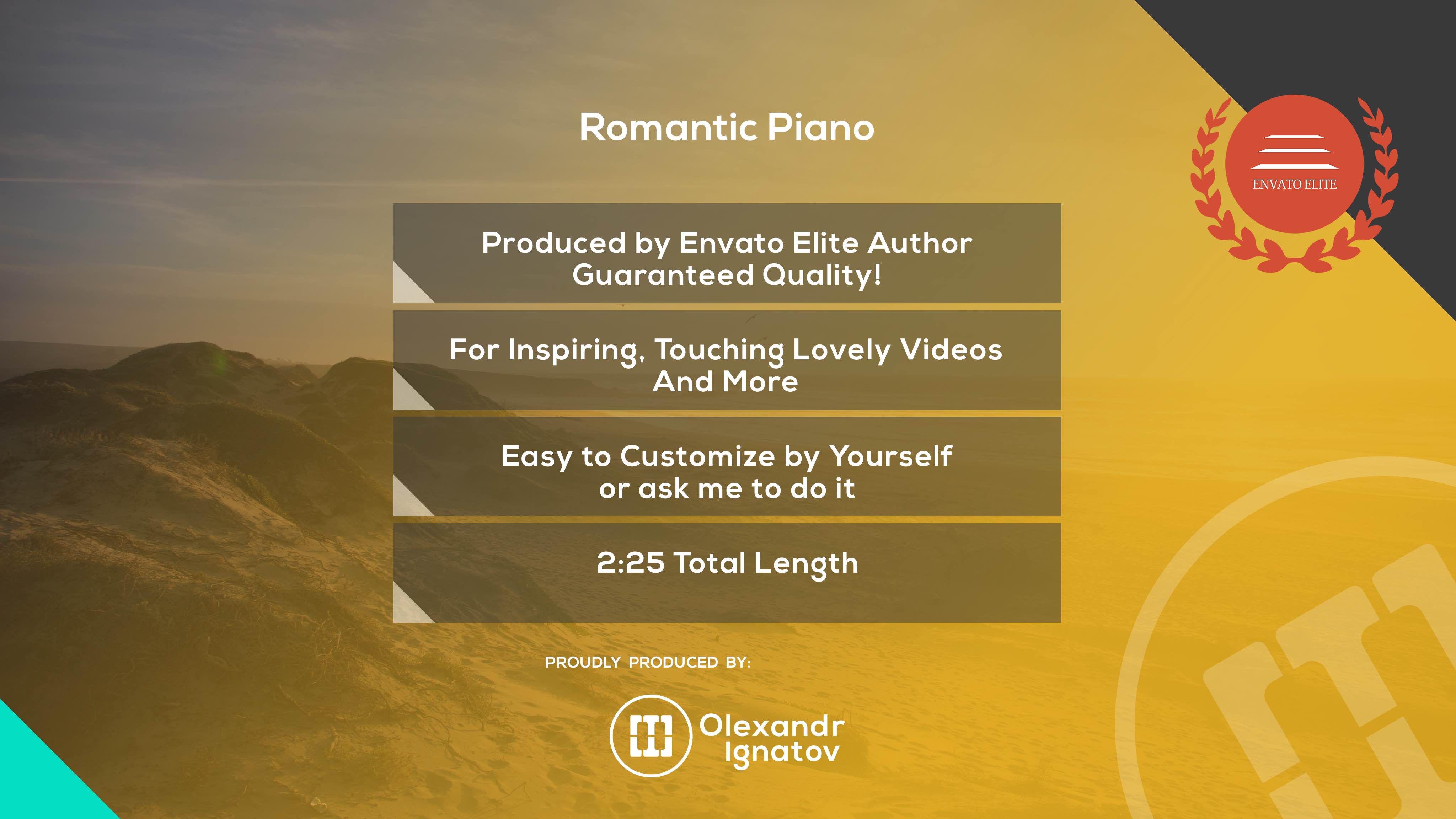 Romantic Piano

ENVATO ELITE

Produced by Envato Elite Author
Guaranteed Quality!

For Inspiring, Touching Lovely Videos
And More

Easy to Customize by Yourself
or ask me to do it

2:25 Total Length

PROUDLY PRODUCED BY:

Olexandr
Ignatov